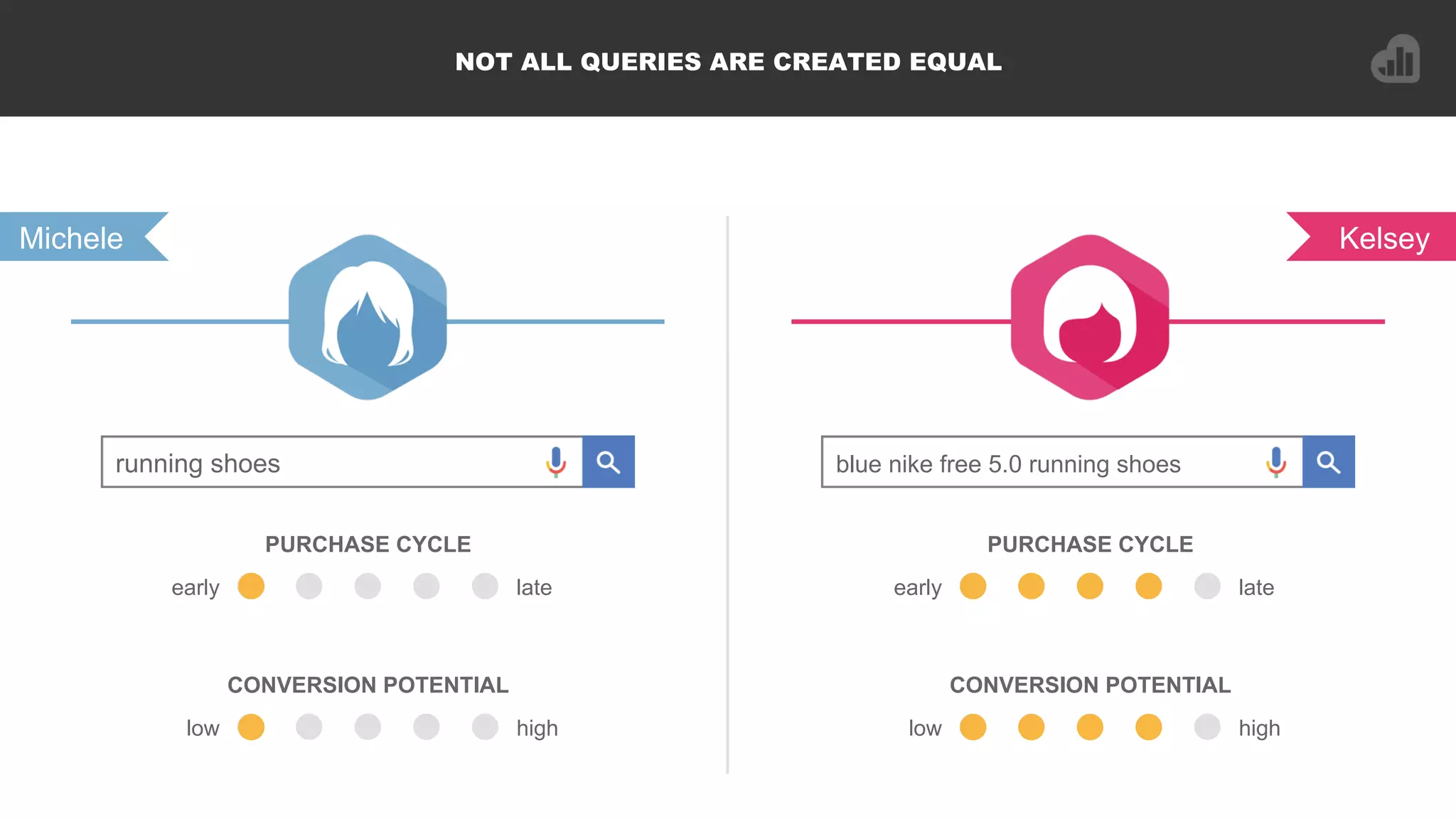 NOT ALL QUERIES ARE CREATED EQUAL

Michele

running shoes

PURCHASE CYCLE

early late

CONVERSION POTENTIAL

low high

Kelsey

blue nike free 5.0 running shoes

PURCHASE CYCLE

early late

CONVERSION POTENTIAL

low high